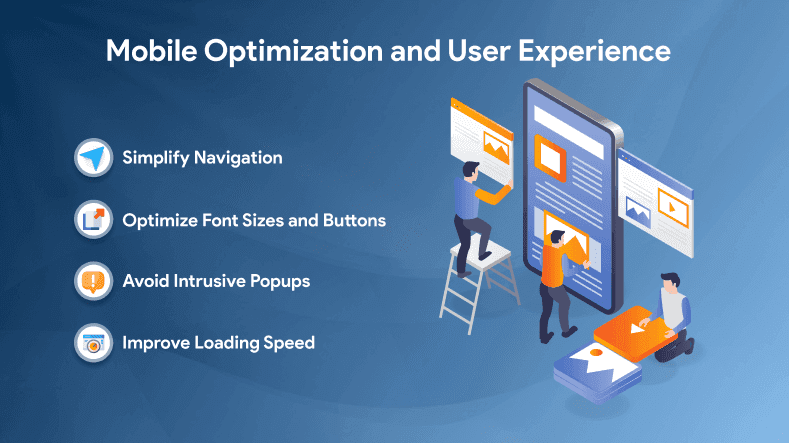 Mobile Optimization and User Experience

Simplify Navigation

Optimize Font Sizes and Buttons

Avoid Intrusive Popups

Improve Loading Speed